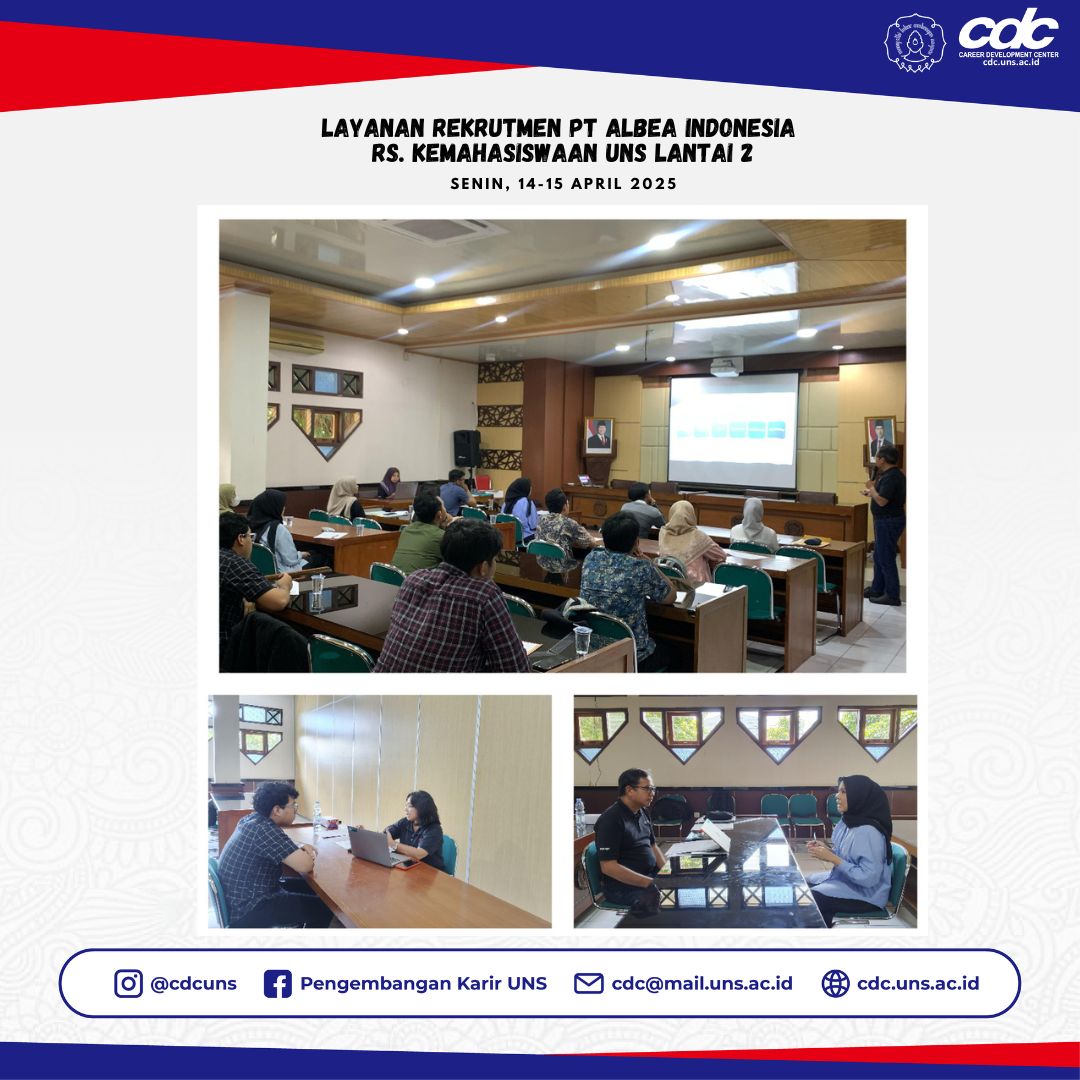 cdc
CAREER DEVELOPMENT CENTER
cdc.uns.ac.id

LAYANAN REKRUTMEN PT ALBEA INDONESIA
RS. KEMAHASISWAAN UNS LANTAI 2

SENIN, 14-15 APRIL 2025

@cdcuns Pengembangan Karir UNS cdc@mail.uns.ac.id cdc.uns.ac.id